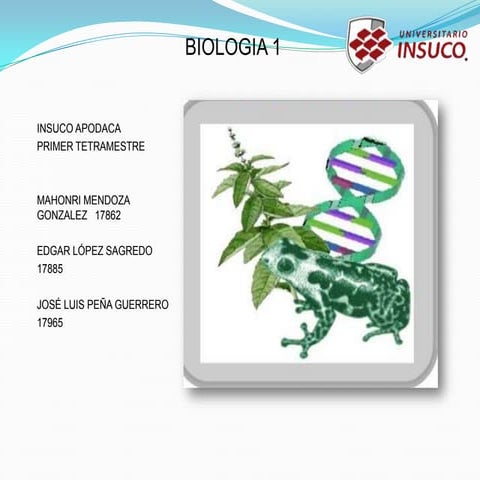 BIOLOGIA 1

UNIVERSITARIO
INSUCO.

INSUCO APODACA
PRIMER TETRAMESTRE

MAHONRI MENDOZA GONZALEZ 17862

EDGAR LÓPEZ SAGREDO 17885

JOSÉ LUIS PEÑA GUERRERO 17965